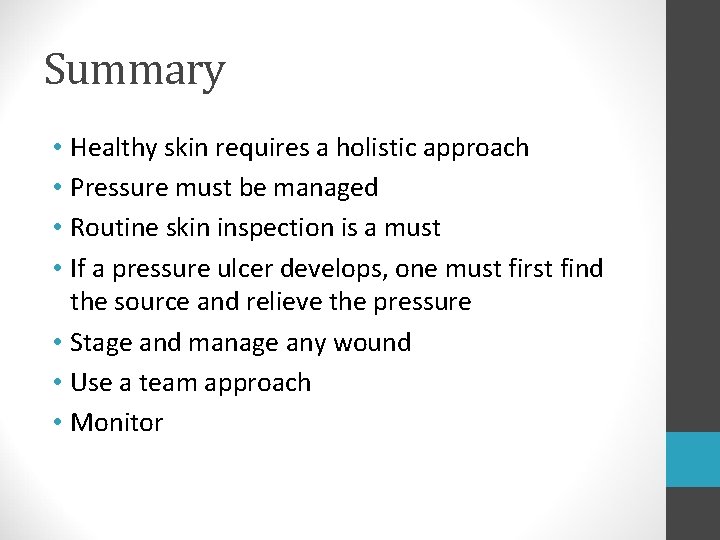 Summary

• Healthy skin requires a holistic approach
• Pressure must be managed
• Routine skin inspection is a must
• If a pressure ulcer develops, one must first find the source and relieve the pressure
• Stage and manage any wound
• Use a team approach
• Monitor